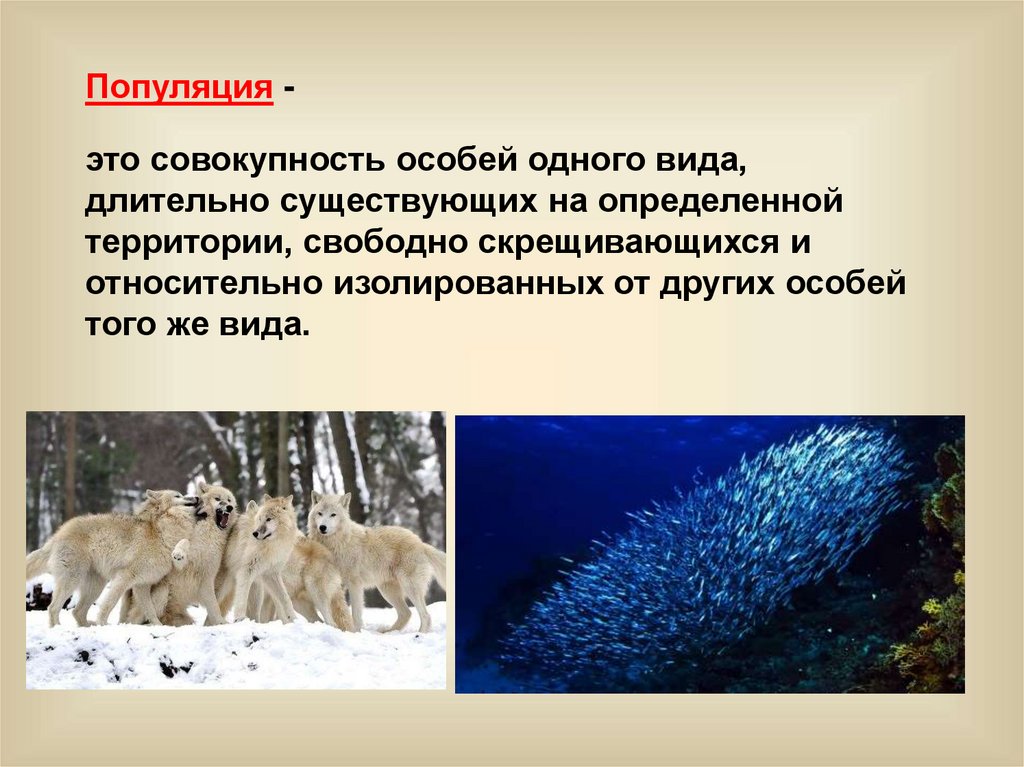 Популяция -

это совокупность особей одного вида, длительно существующих на определенной территории, свободно скрещивающихся и относительно изолированных от других особей того же вида.